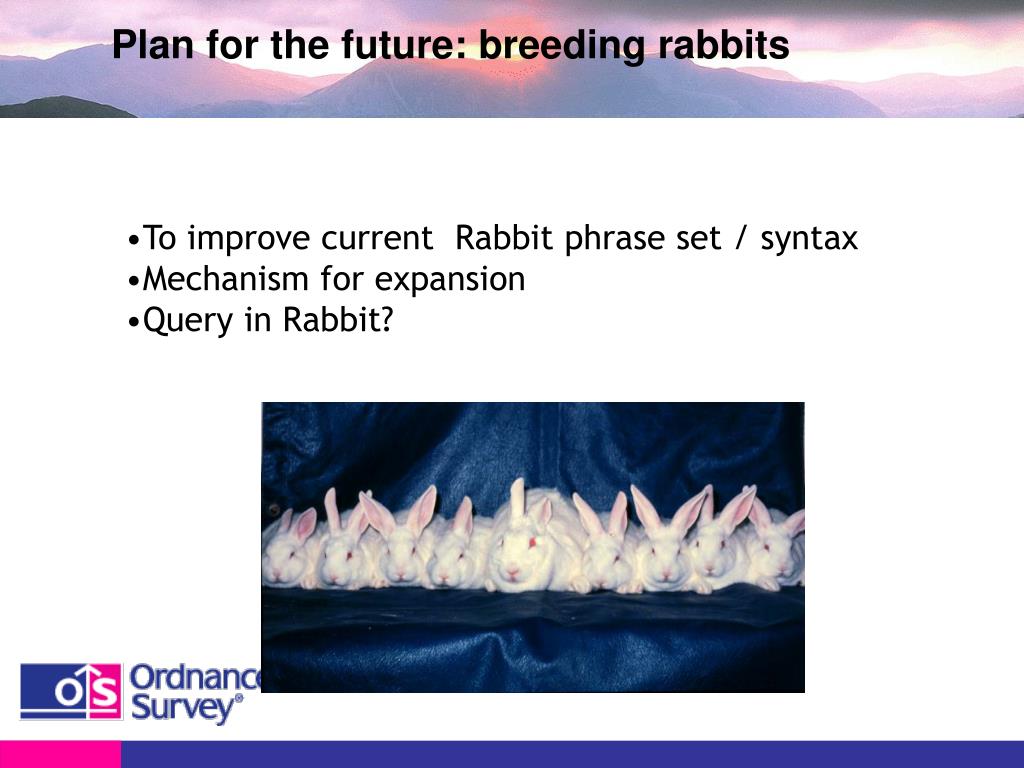 Plan for the future: breeding rabbits

•To improve current Rabbit phrase set / syntax
•Mechanism for expansion
•Query in Rabbit?

OS Ordnance Survey®